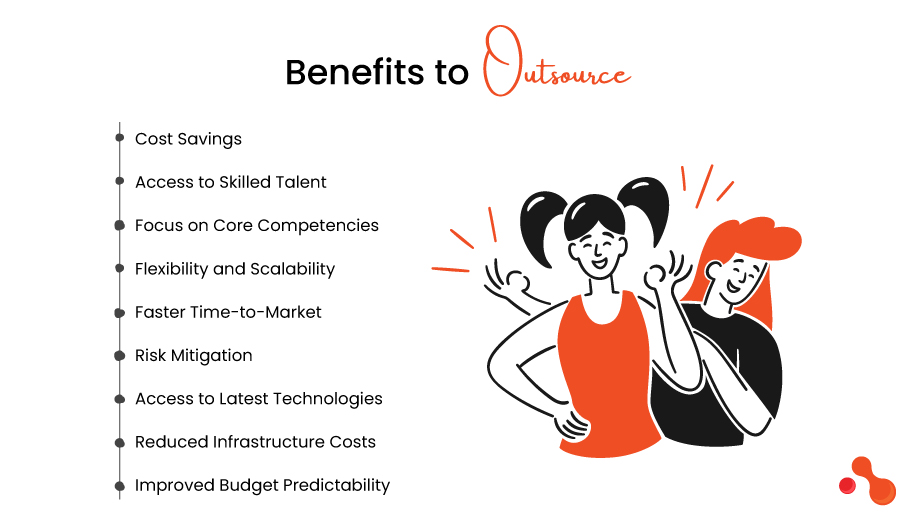 Benefits to Outsource

Cost Savings

Access to Skilled Talent

Focus on Core Competencies

Flexibility and Scalability

Faster Time-to-Market

Risk Mitigation

Access to Latest Technologies

Reduced Infrastructure Costs

Improved Budget Predictability